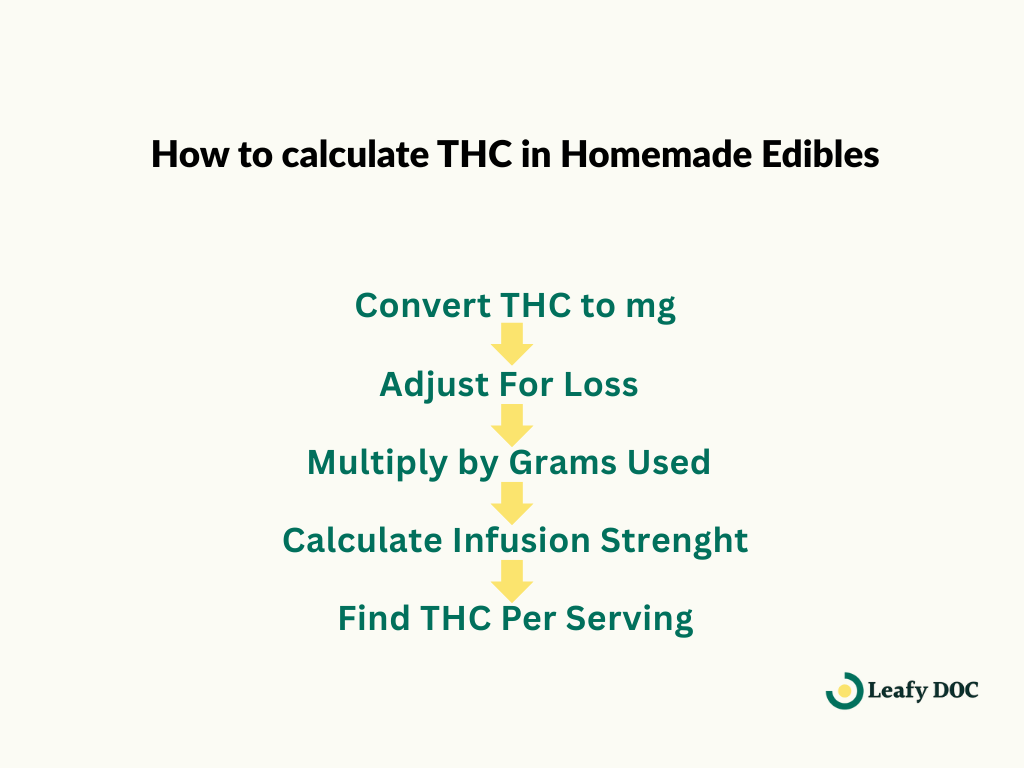 How to calculate THC in Homemade Edibles

Convert THC to mg

Adjust For Loss

Multiply by Grams Used

Calculate Infusion Strenght

Find THC Per Serving

Leafy DOC